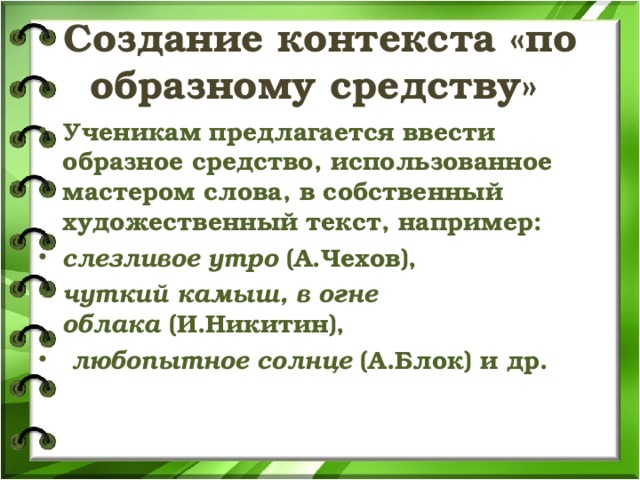 Создание контекста «по образному средству»

Ученикам предлагается ввести образное средство, использованное мастером слова, в собственный художественный текст, например:

• слезливое утро (А.Чехов),

чуткий камыш, в огне облака (И.Никитин),

• любопытное солнце (А.Блок) и др.